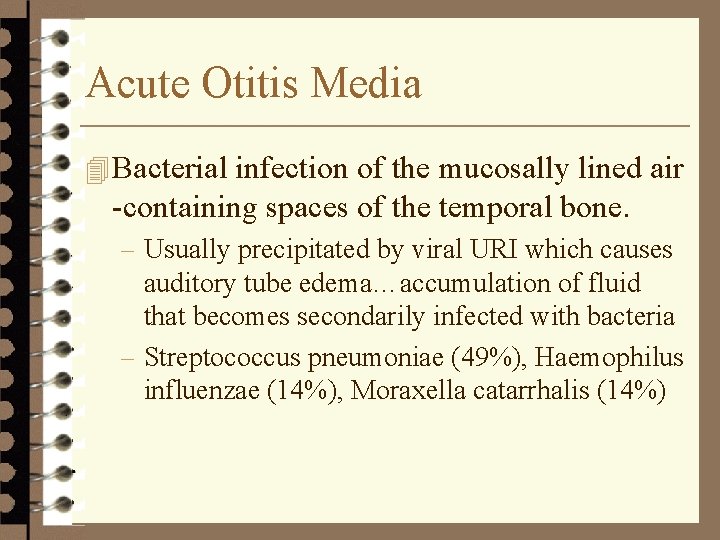 Acute Otitis Media

Bacterial infection of the mucosally lined air -containing spaces of the temporal bone.

– Usually precipitated by viral URI which causes auditory tube edema…accumulation of fluid that becomes secondarily infected with bacteria

– Streptococcus pneumoniae (49%), Haemophilus influenzae (14%), Moraxella catarrhalis (14%)